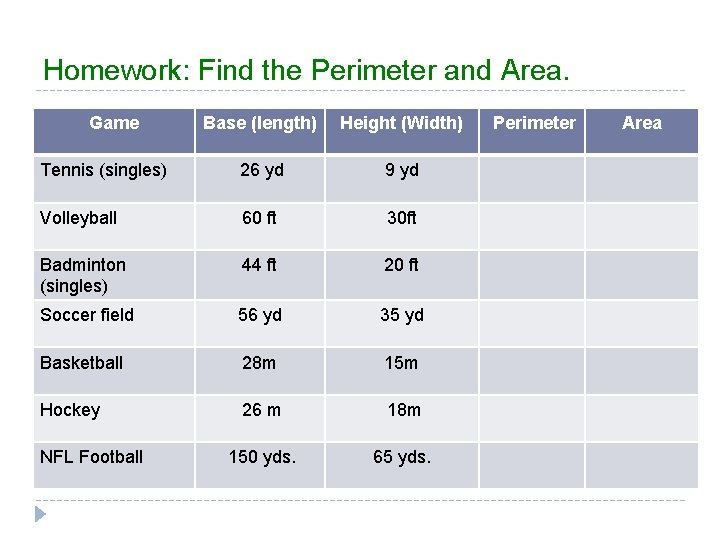 Homework: Find the Perimeter and Area.

| Game | Base (length) | Height (Width) | Perimeter | Area |
|---|---|---|---|---|
| Tennis (singles) | 26 yd | 9 yd | | |
| Volleyball | 60 ft | 30ft | | |
| Badminton (singles) | 44 ft | 20 ft | | |
| Soccer field | 56 yd | 35 yd | | |
| Basketball | 28m | 15m | | |
| Hockey | 26 m | 18m | | |
| NFL Football | 150 yds. | 65 yds. | | |